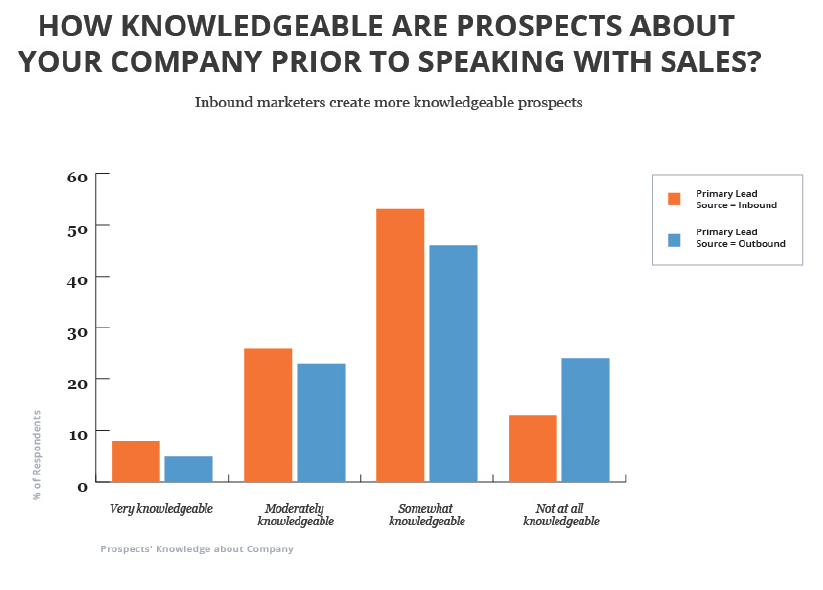 HOW KNOWLEDGEABLE ARE PROSPECTS ABOUT YOUR COMPANY PRIOR TO SPEAKING WITH SALES?

Inbound marketers create more knowledgeable prospects

Primary Lead Source = Inbound

Primary Lead Source = Outbound

60
50
40
30
20
10
0

% of Respondents

Very knowledgeable

Moderately knowledgeable

Somewhat knowledgeable

Not at all knowledgeable

Prospects' Knowledge about Company